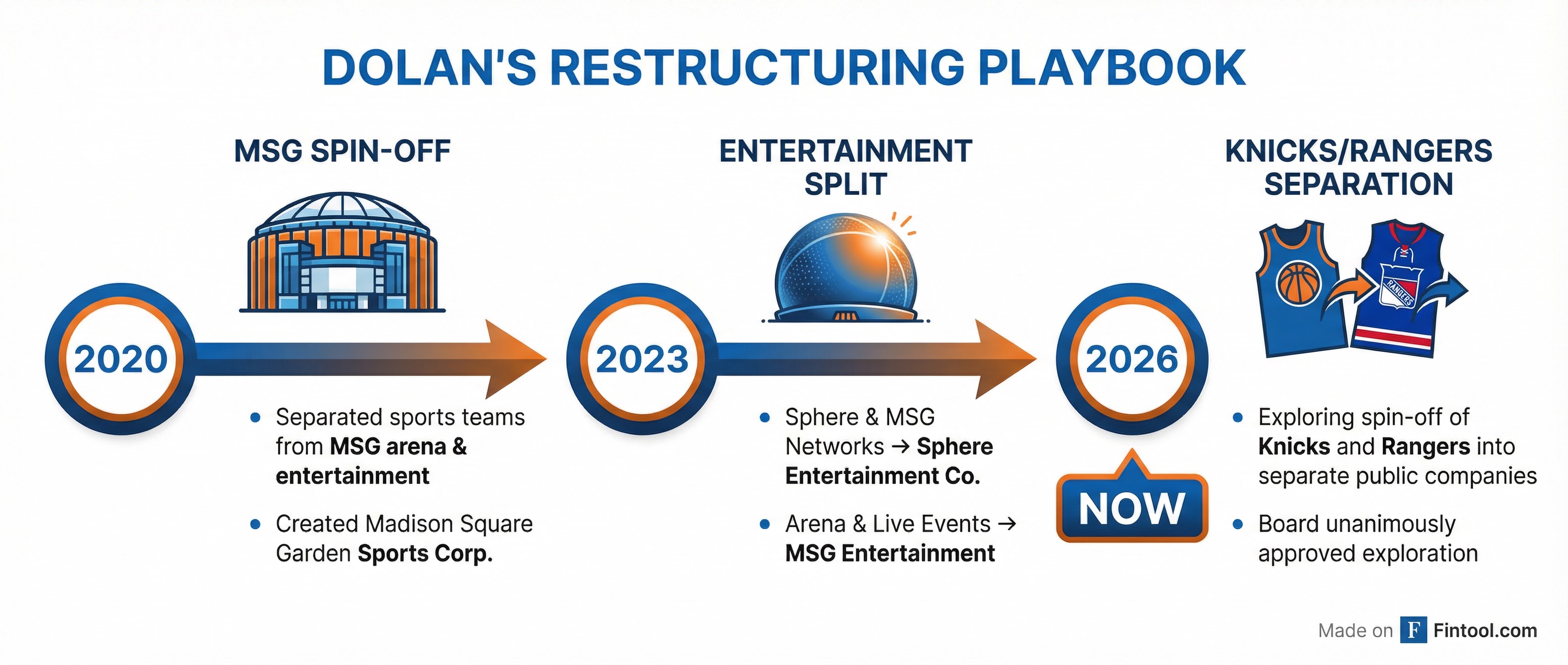 DOLAN'S RESTRUCTURING PLAYBOOK

MSG SPIN-OFF

2020

• Separated sports teams from MSG arena & entertainment

• Created Madison Square Garden Sports Corp.

ENTERTAINMENT SPLIT

2023

• Sphere & MSG Networks → Sphere Entertainment Co.

• Arena & Live Events → MSG Entertainment

KNICKS/RANGERS SEPARATION

RANGERS

2026

NOW

• Exploring spin-off of Knicks and Rangers into separate public companies

• Board unanimously approved exploration

Made on F Fintool.com